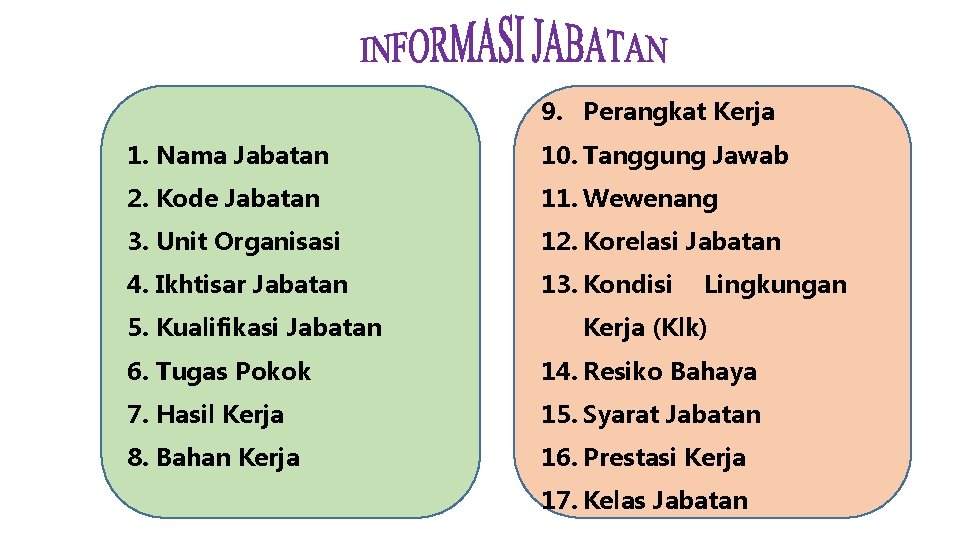 INFORMASI JABATAN

1. Nama Jabatan
2. Kode Jabatan
3. Unit Organisasi
4. Ikhtisar Jabatan
5. Kualifikasi Jabatan
6. Tugas Pokok
7. Hasil Kerja
8. Bahan Kerja

9. Perangkat Kerja
10. Tanggung Jawab
11. Wewenang
12. Korelasi Jabatan
13. Kondisi Lingkungan Kerja (Klk)
14. Resiko Bahaya
15. Syarat Jabatan
16. Prestasi Kerja
17. Kelas Jabatan